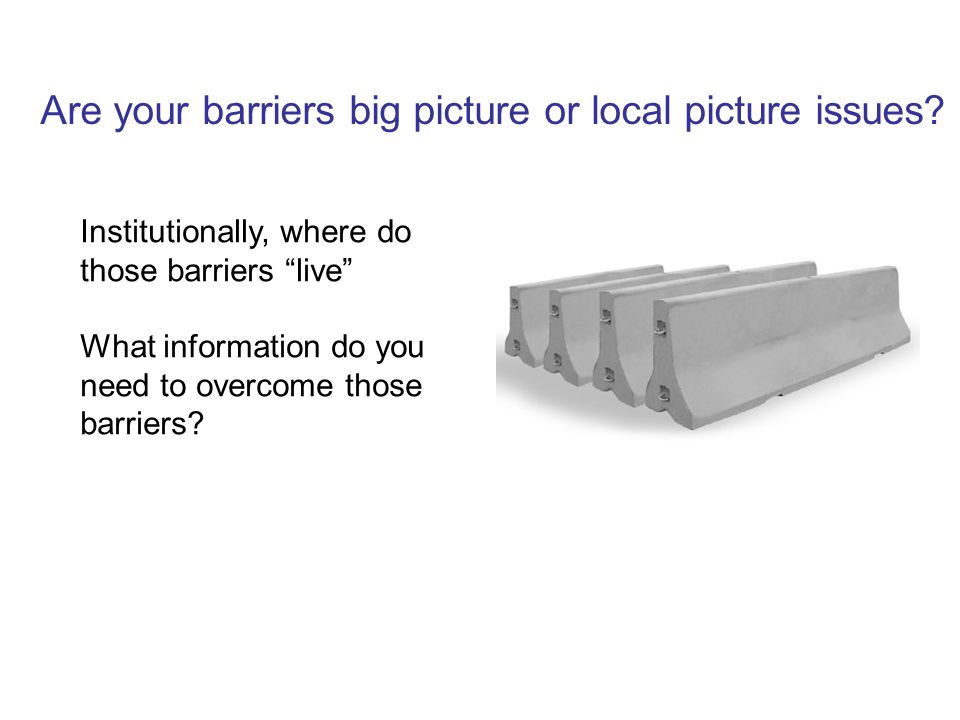 Are your barriers big picture or local picture issues?

Institutionally, where do those barriers “live”

What information do you need to overcome those barriers?